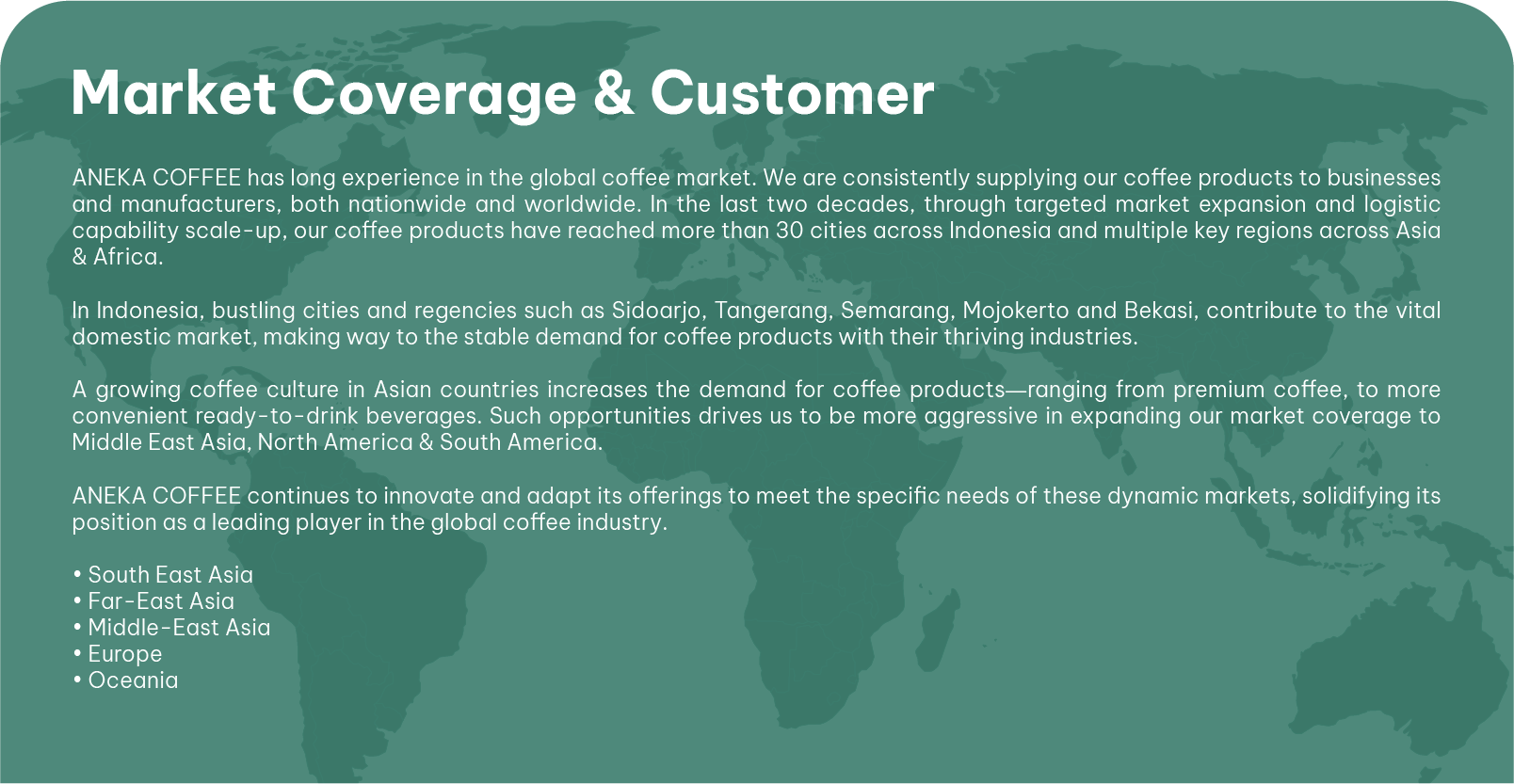 Market Coverage & Customer

ANEKA COFFEE has long experience in the global coffee market. We are consistently supplying our coffee products to businesses and manufacturers, both nationwide and worldwide. In the last two decades, through targeted market expansion and logistic capability scale-up, our coffee products have reached more than 30 cities across Indonesia and multiple key regions across Asia & Africa.

In Indonesia, bustling cities and regencies such as Sidoarjo, Tangerang, Semarang, Mojokerto and Bekasi, contribute to the vital domestic market, making way to the stable demand for coffee products with their thriving industries.

A growing coffee culture in Asian countries increases the demand for coffee products—ranging from premium coffee, to more convenient ready-to-drink beverages. Such opportunities drives us to be more aggressive in expanding our market coverage to Middle East Asia, North America & South America.

ANEKA COFFEE continues to innovate and adapt its offerings to meet the specific needs of these dynamic markets, solidifying its position as a leading player in the global coffee industry.

• South East Asia
• Far-East Asia
• Middle-East Asia
• Europe
• Oceania